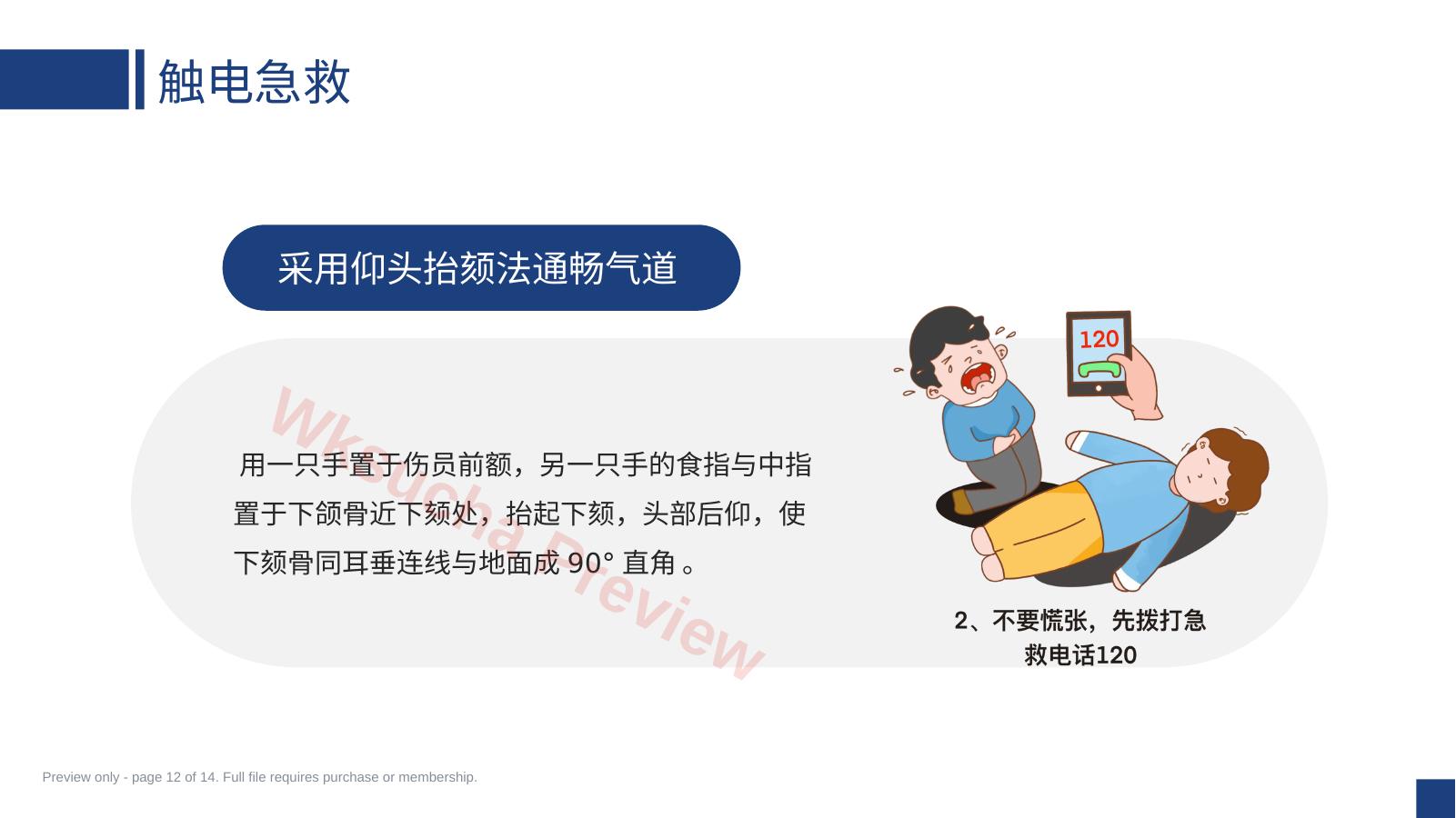 触电急救

采用仰头抬颏法通畅气道

用一只手置于伤员前额，另一只手的食指与中指置于下颌骨近下颏处，抬起下颏，头部后仰，使下颏骨同耳垂连线与地面成 90° 直角 。

Wksucha Preview

120

2、不要慌张，先拨打急救电话120

Preview only - page 12 of 14. Full file requires purchase or membership.